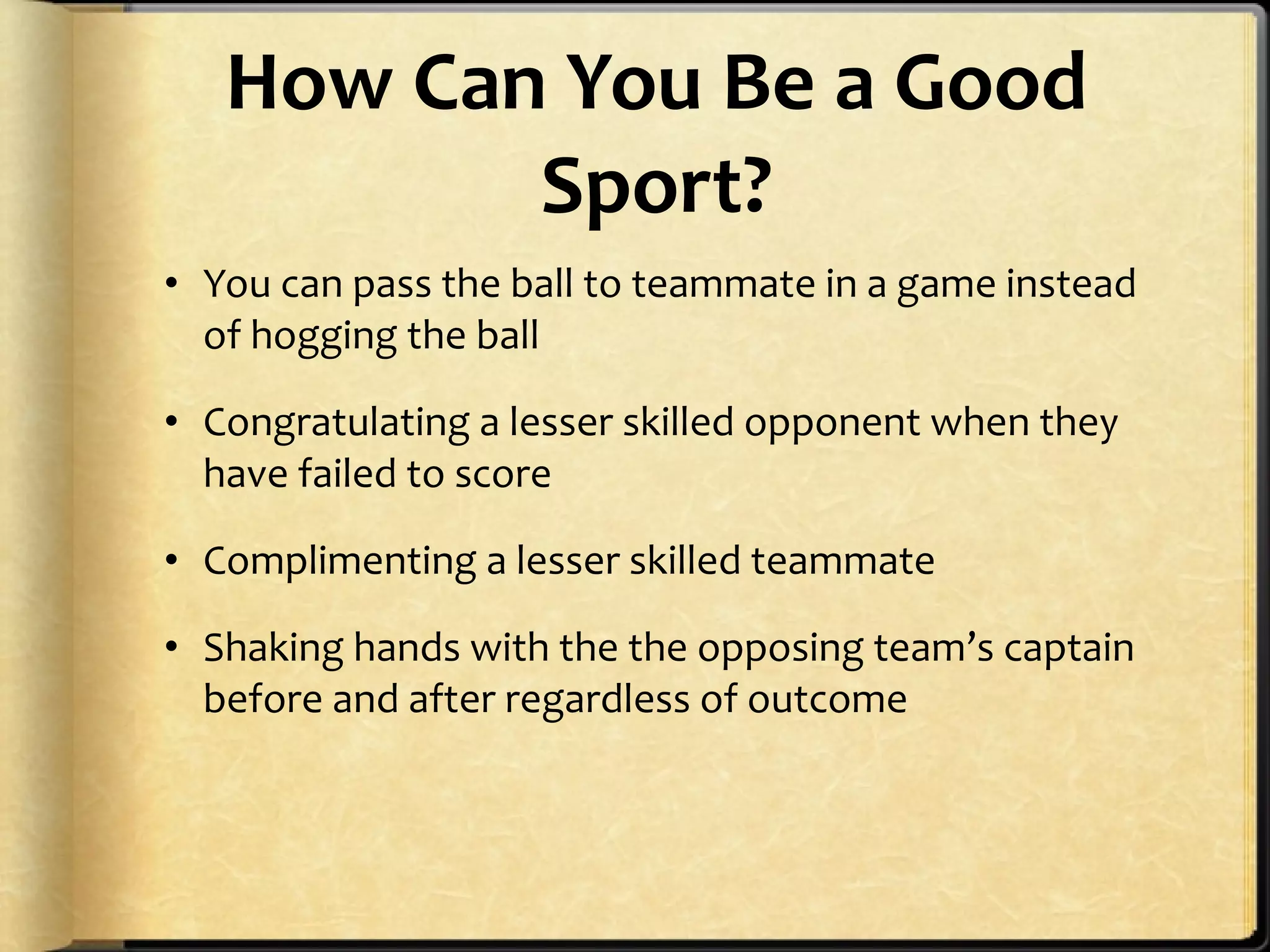 How Can You Be a Good Sport?

• You can pass the ball to teammate in a game instead of hogging the ball

• Congratulating a lesser skilled opponent when they have failed to score

• Complimenting a lesser skilled teammate

• Shaking hands with the the opposing team's captain before and after regardless of outcome